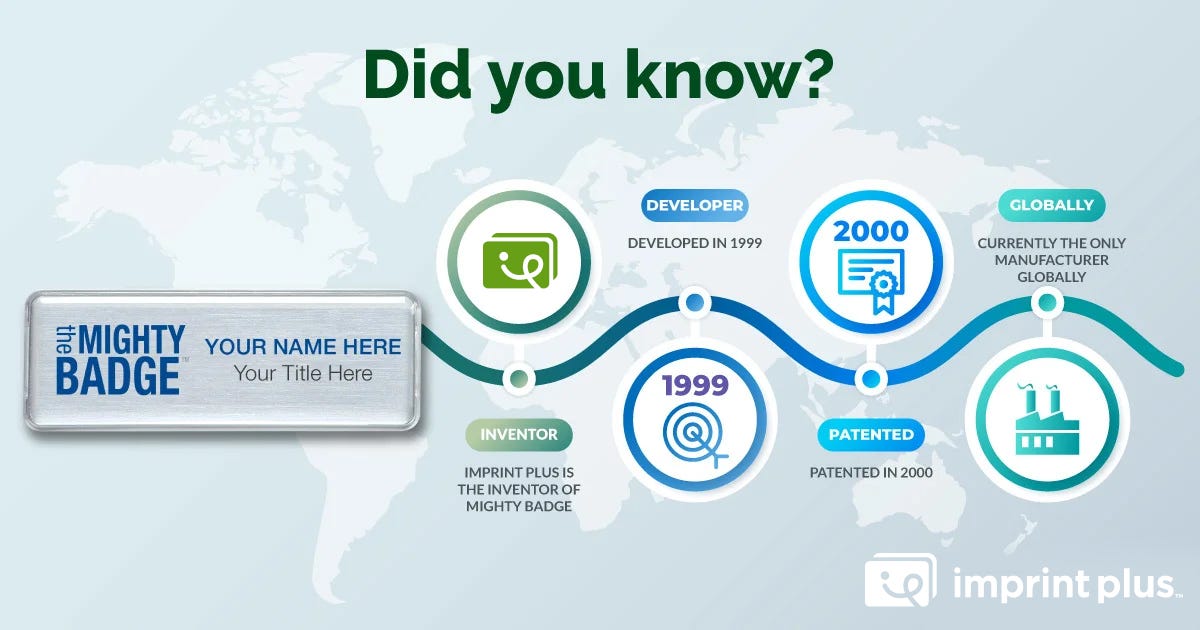 Did you know?

the MIGHTY BADGE™
YOUR NAME HERE
Your Title Here

INVENTOR
IMPRINT PLUS IS THE INVENTOR OF MIGHTY BADGE

DEVELOPER
DEVELOPED IN 1999

1999

2000

PATENTED
PATENTED IN 2000

GLOBALLY
CURRENTLY THE ONLY MANUFACTURER GLOBALLY

imprint plus™